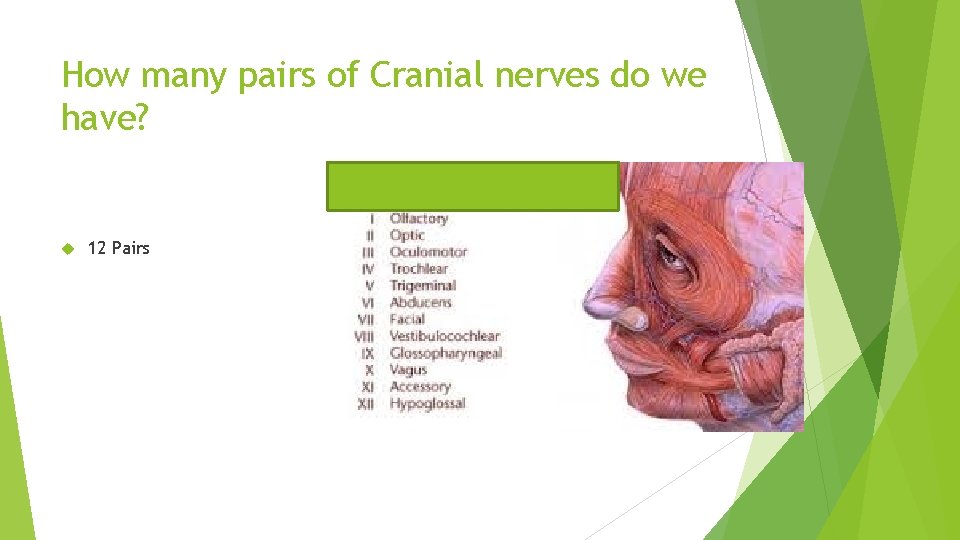 How many pairs of Cranial nerves do we have?

12 Pairs

I Olfactory
II Optic
III Oculomotor
IV Trochlear
V Trigeminal
VI Abducens
VII Facial
VIII Vestibulocochlear
IX Glossopharyngeal
X Vagus
XI Accessory
XII Hypoglossal